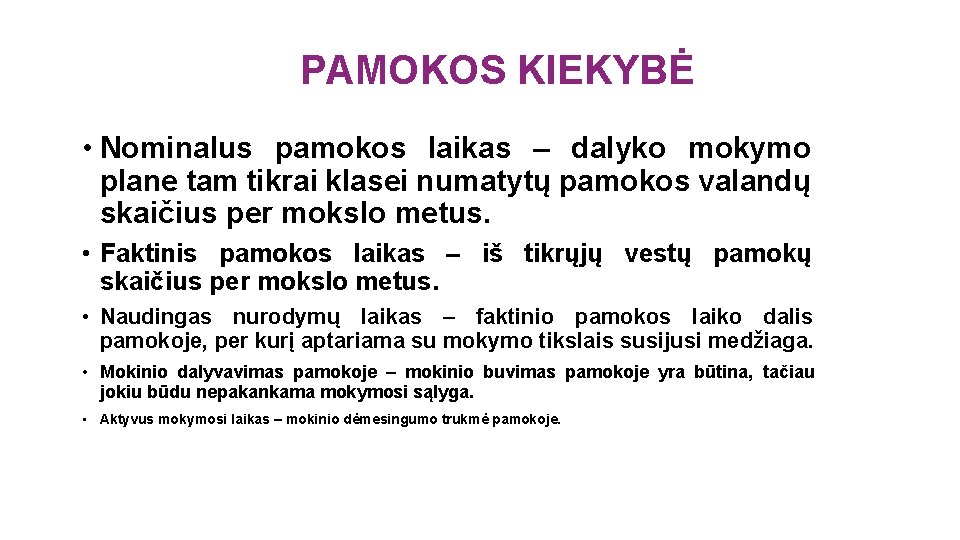 PAMOKOS KIEKYBĖ

• Nominalus pamokos laikas – dalyko mokymo plane tam tikrai klasei numatytų pamokos valandų skaičius per mokslo metus.

• Faktinis pamokos laikas – iš tikrųjų vestų pamokų skaičius per mokslo metus.

• Naudingas nurodymų laikas – faktinio pamokos laiko dalis pamokoje, per kurį aptariama su mokymo tikslais susijusi medžiaga.

• Mokinio dalyvavimas pamokoje – mokinio buvimas pamokoje yra būtina, tačiau jokiu būdu nepakankama mokymosi sąlyga.

• Aktyvus mokymosi laikas – mokinio dėmesingumo trukmė pamokoje.